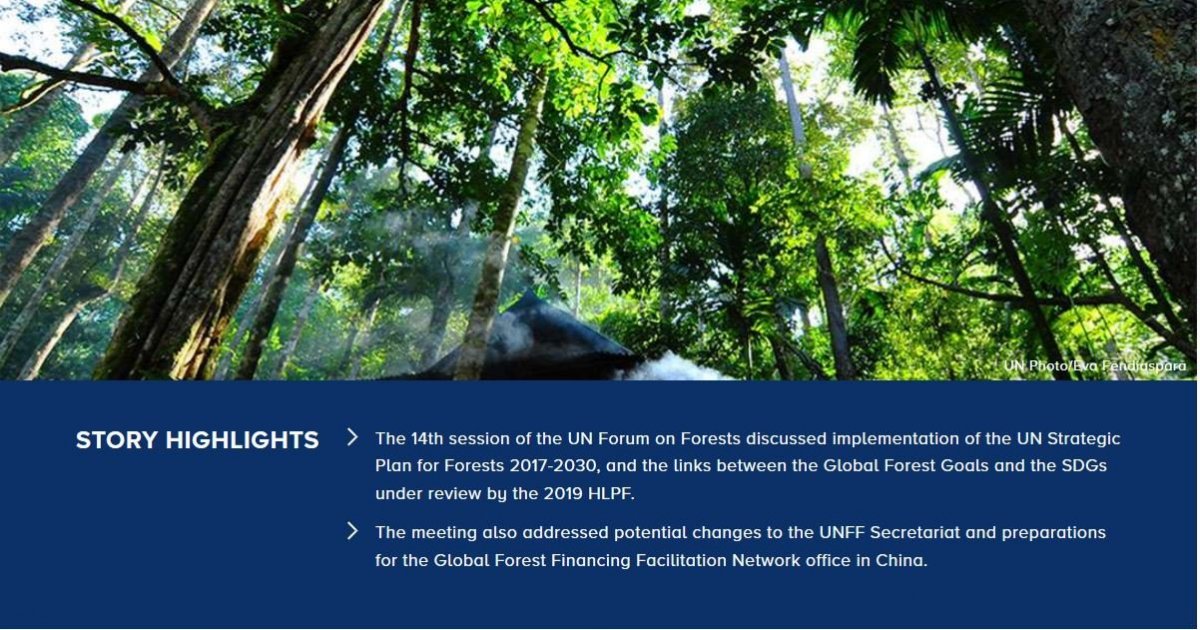 UN Photo/Eva Fendiaspara

STORY HIGHLIGHTS

The 14th session of the UN Forum on Forests discussed implementation of the UN Strategic Plan for Forests 2017-2030, and the links between the Global Forest Goals and the SDGs under review by the 2019 HLPF.

The meeting also addressed potential changes to the UNFF Secretariat and preparations for the Global Forest Financing Facilitation Network office in China.